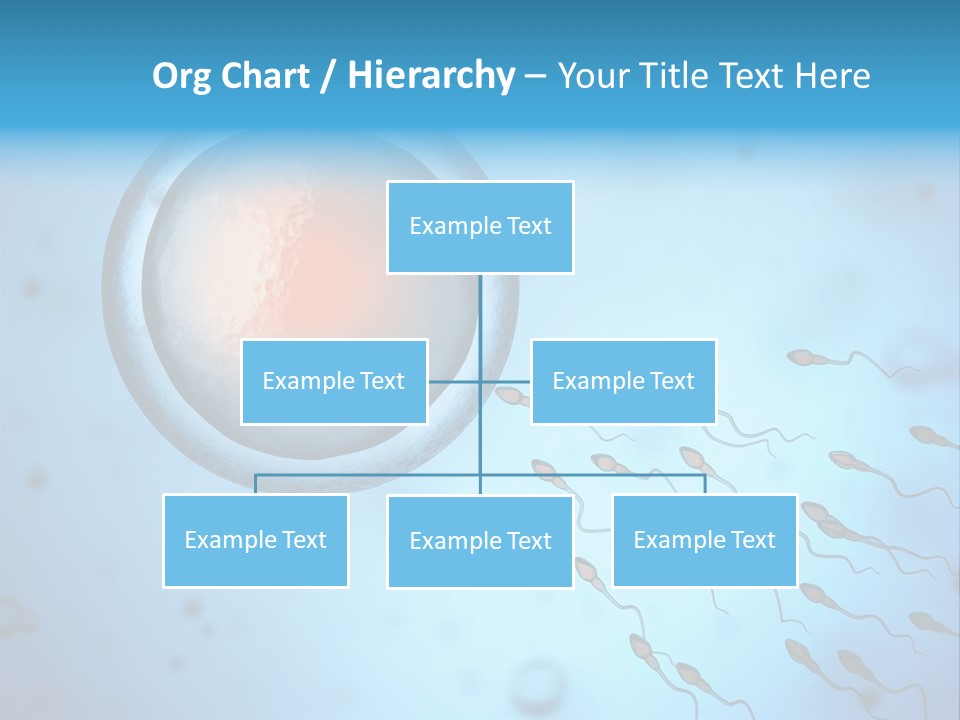 Org Chart / Hierarchy – Your Title Text Here

Example Text

Example Text

Example Text

Example Text

Example Text

Example Text